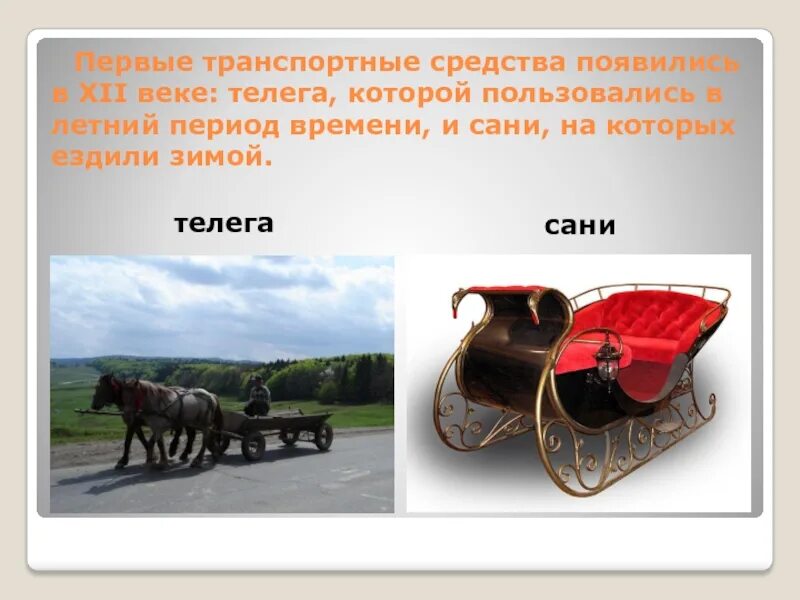 Первые транспортные средства появились в XII веке: телега, которой пользовались в летний период времени, и сани, на которых ездили зимой.

телега

сани